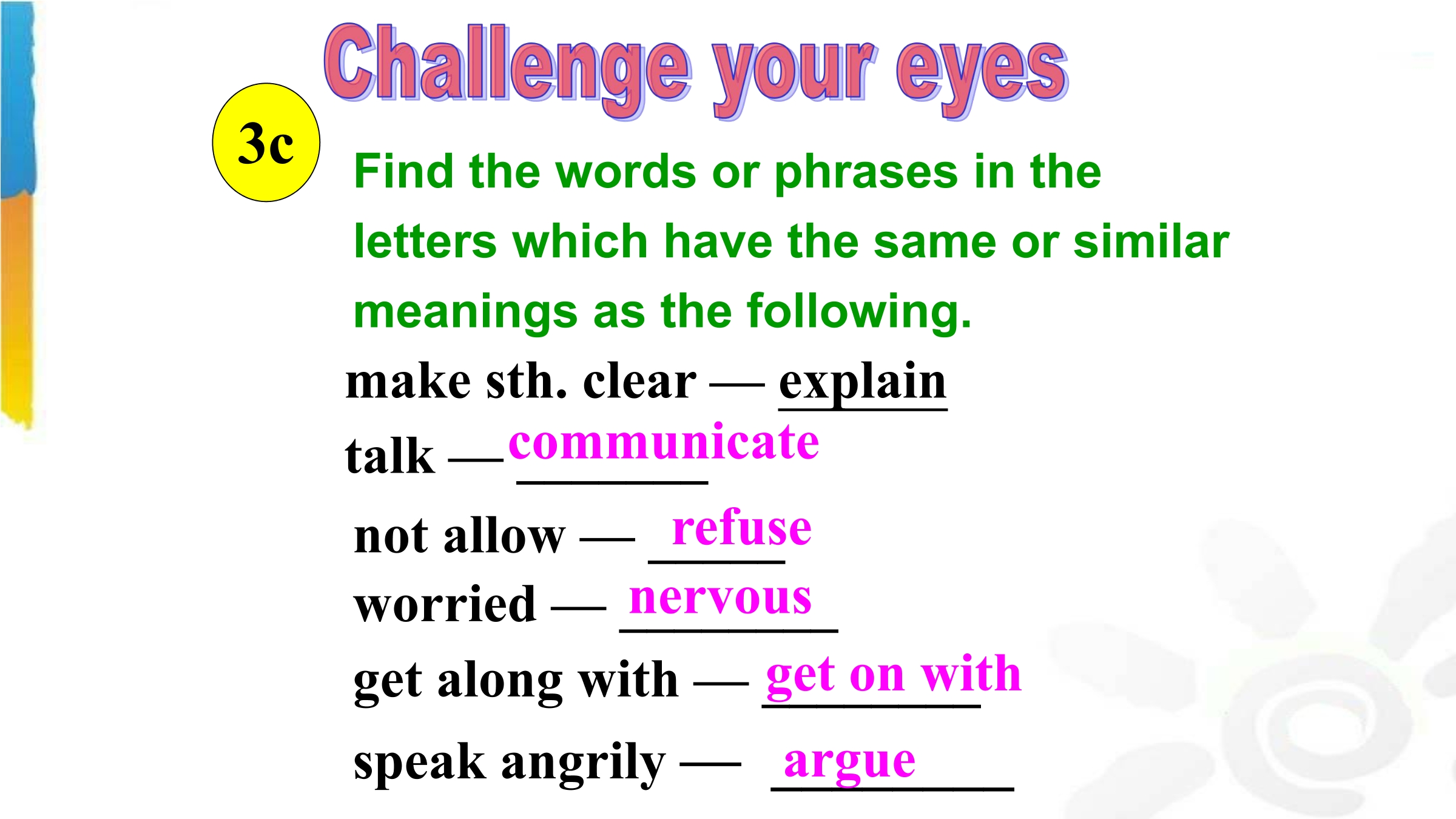 Challenge your eyes

3c

Find the words or phrases in the letters which have the same or similar meanings as the following.

make sth. clear — explain

talk — communicate

not allow — refuse

worried — nervous

get along with — get on with

speak angrily — argue